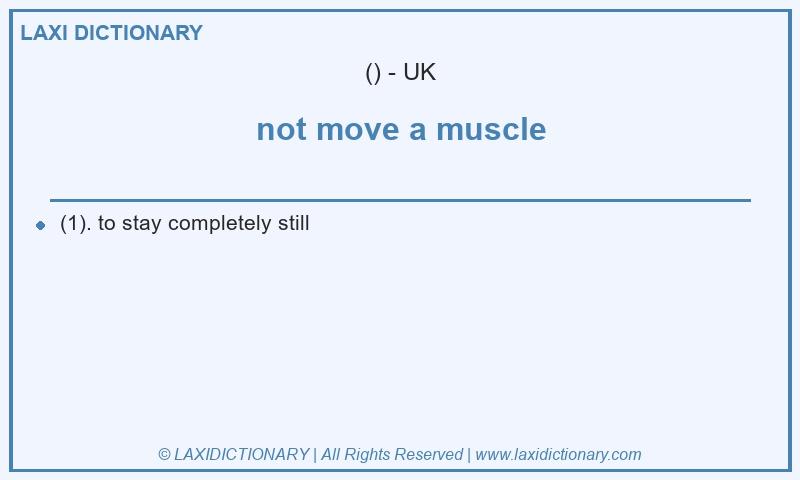 LAXI DICTIONARY

() - UK

not move a muscle

(1). to stay completely still

© LAXIDICTIONARY | All Rights Reserved | www.laxidictionary.com